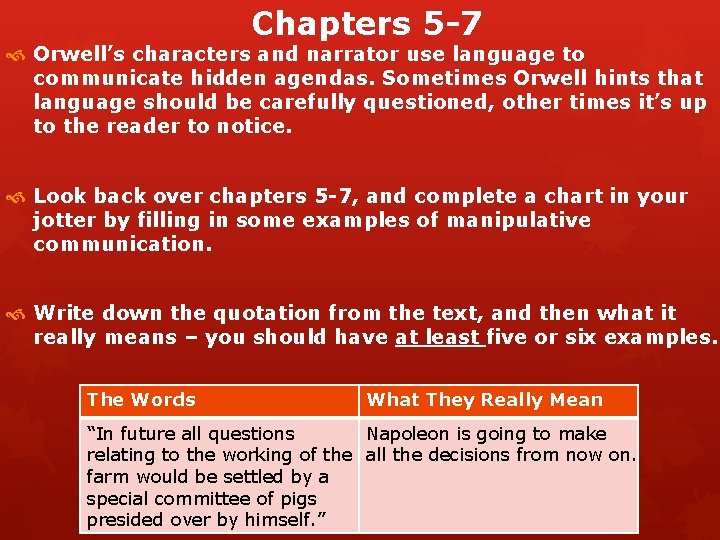 Chapters 5-7

Orwell's characters and narrator use language to communicate hidden agendas. Sometimes Orwell hints that language should be carefully questioned, other times it's up to the reader to notice.

Look back over chapters 5-7, and complete a chart in your jotter by filling in some examples of manipulative communication.

Write down the quotation from the text, and then what it really means – you should have at least five or six examples.

| The Words | What They Really Mean |
|---|---|
| "In future all questions relating to the working of the farm would be settled by a special committee of pigs presided over by himself." | Napoleon is going to make all the decisions from now on. |